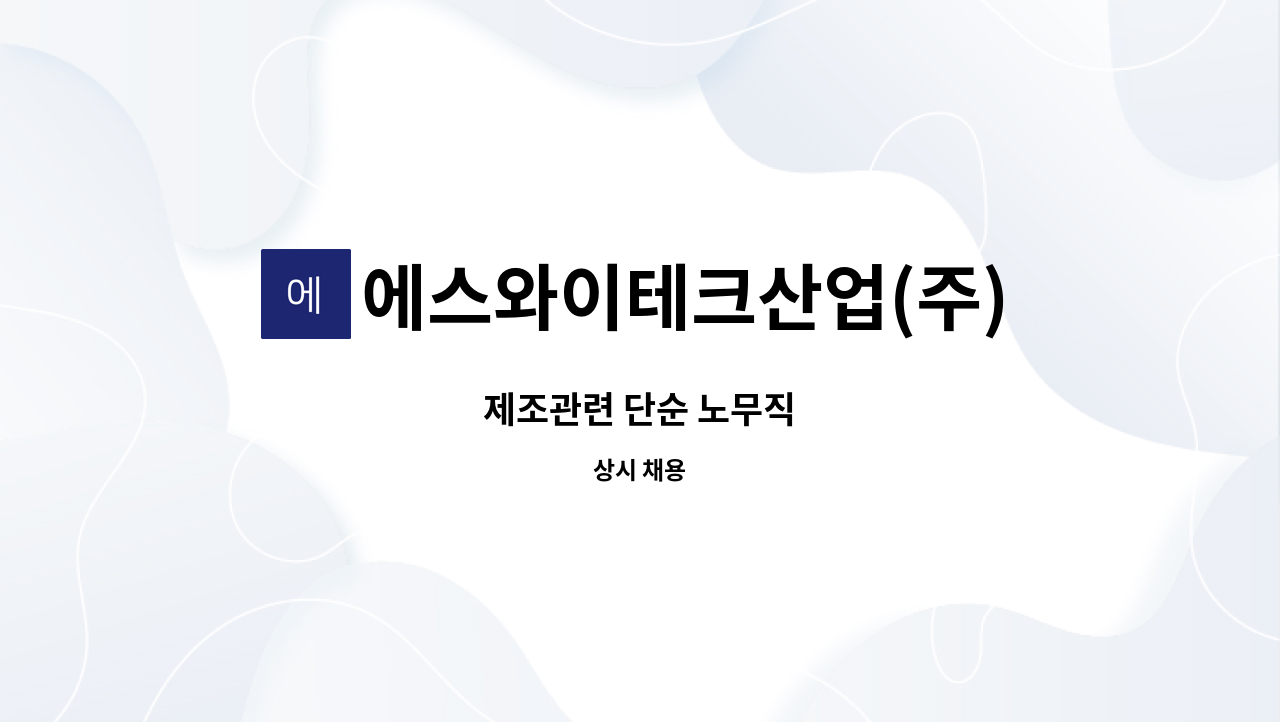 에

에스와이테크산업(주)

제조관련 단순 노무직

상시 채용